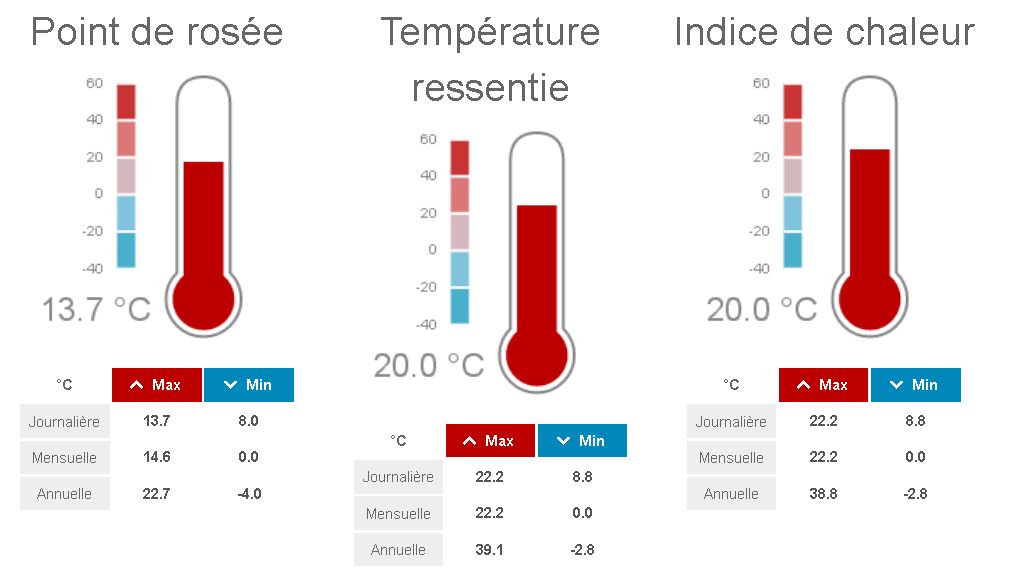 Point de rosée

60
40
20
0
-20
-40

13.7 °C

| °C | Max | Min |
|---|---|---|
| Journalière | 13.7 | 8.0 |
| Mensuelle | 14.6 | 0.0 |
| Annuelle | 22.7 | -4.0 |

Température ressentie

60
40
20
0
-20
-40

20.0 °C

| °C | Max | Min |
|---|---|---|
| Journalière | 22.2 | 8.8 |
| Mensuelle | 22.2 | 0.0 |
| Annuelle | 39.1 | -2.8 |

Indice de chaleur

60
40
20
0
-20
-40

20.0 °C

| °C | Max | Min |
|---|---|---|
| Journalière | 22.2 | 8.8 |
| Mensuelle | 22.2 | 0.0 |
| Annuelle | 38.8 | -2.8 |